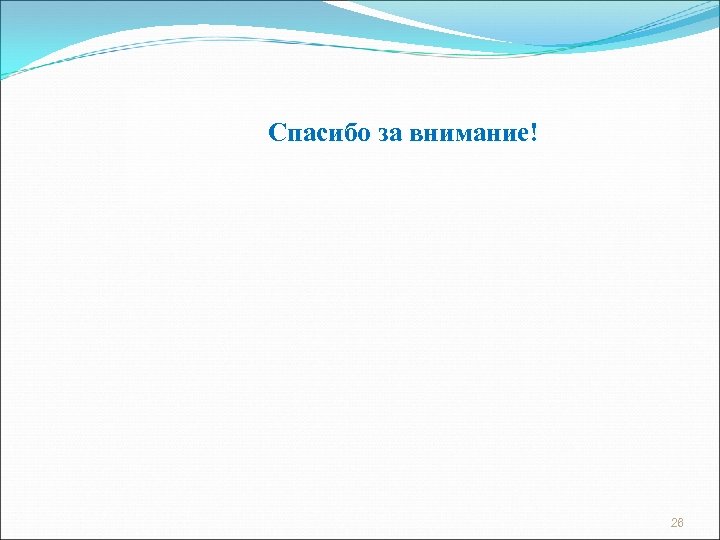 Спасибо за внимание!

26